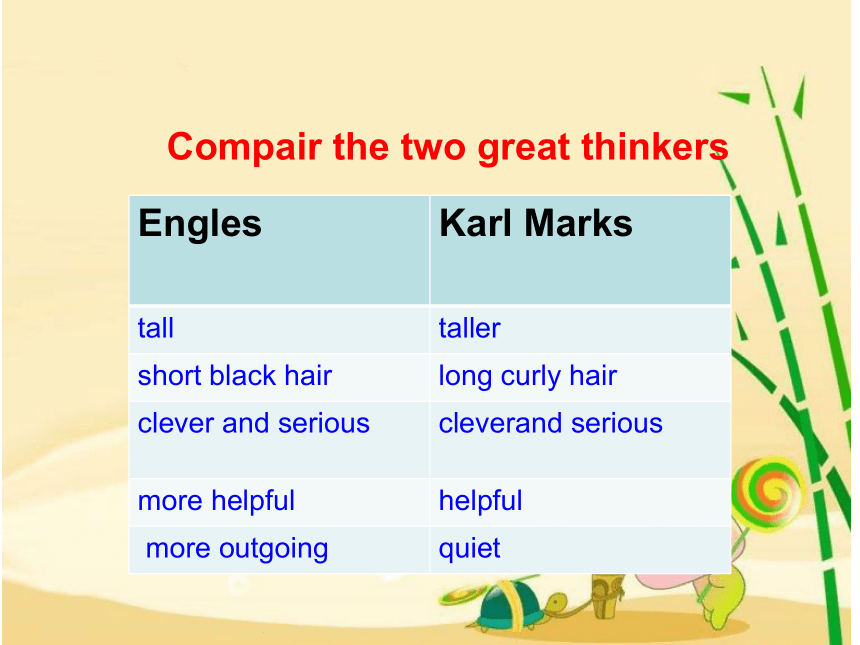 Compair the two great thinkers

| Engles | Karl Marks |
|---|---|
| tall | taller |
| short black hair | long curly hair |
| clever and serious | cleverand serious |
| more helpful | helpful |
| more outgoing | quiet |